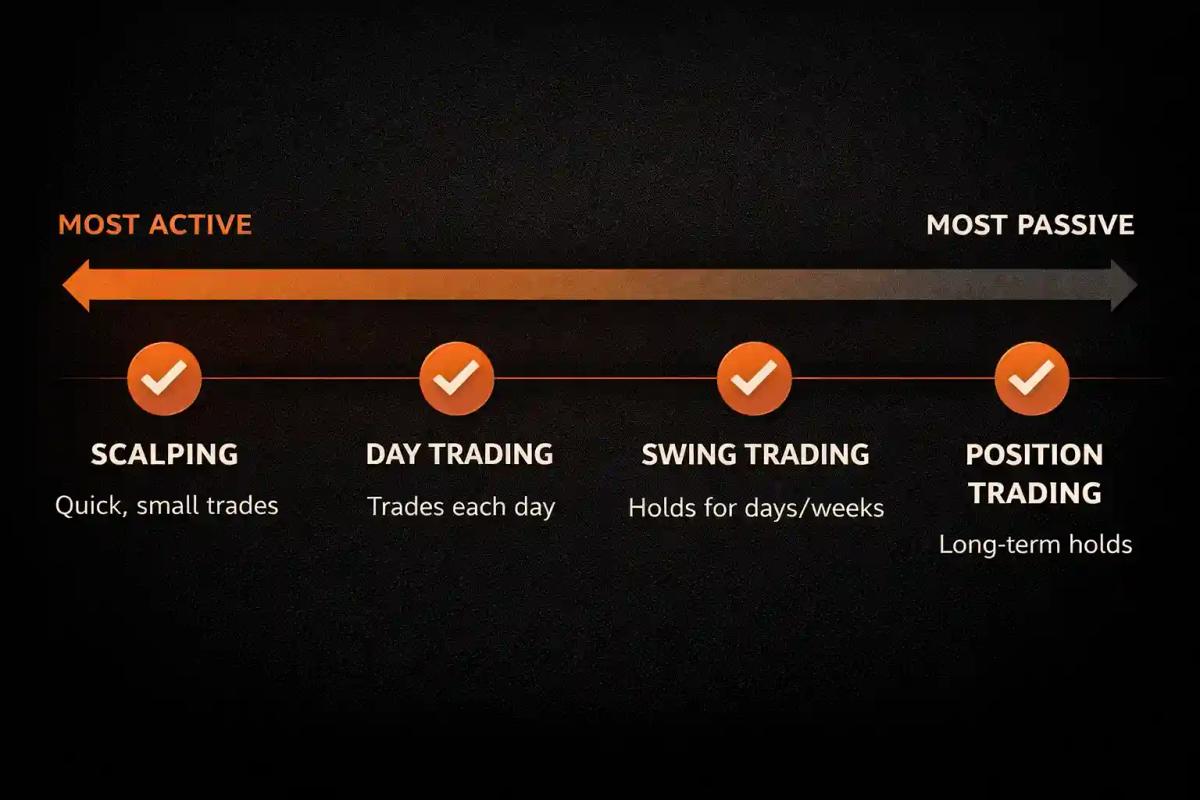 MOST ACTIVE

MOST PASSIVE

SCALPING
Quick, small trades

DAY TRADING
Trades each day

SWING TRADING
Holds for days/weeks

POSITION TRADING
Long-term holds